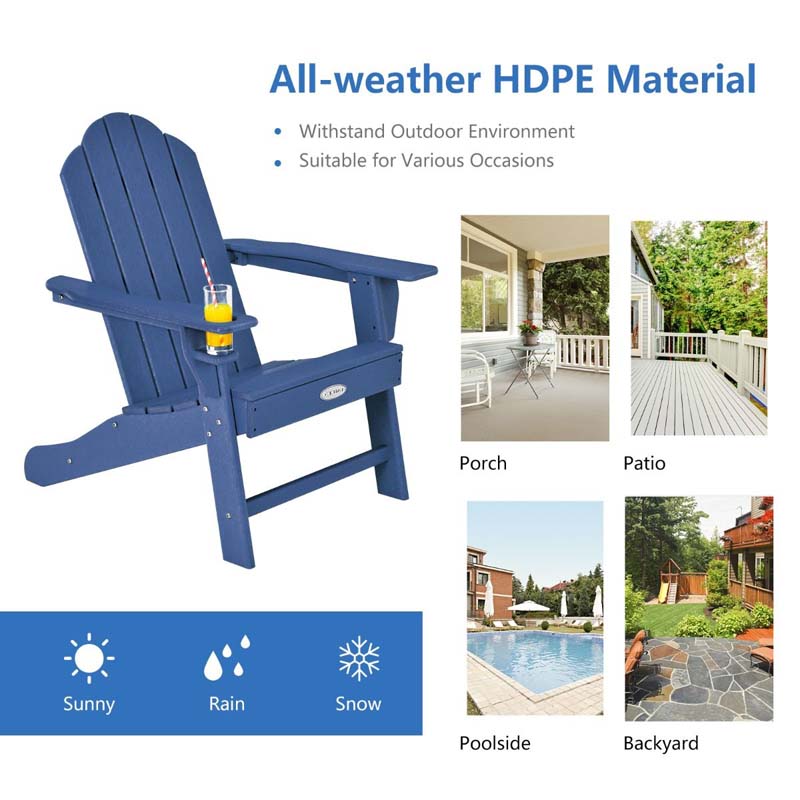 All-weather HDPE Material

• Withstand Outdoor Environment
• Suitable for Various Occasions

Porch

Patio

Poolside

Backyard

Sunny

Rain

Snow